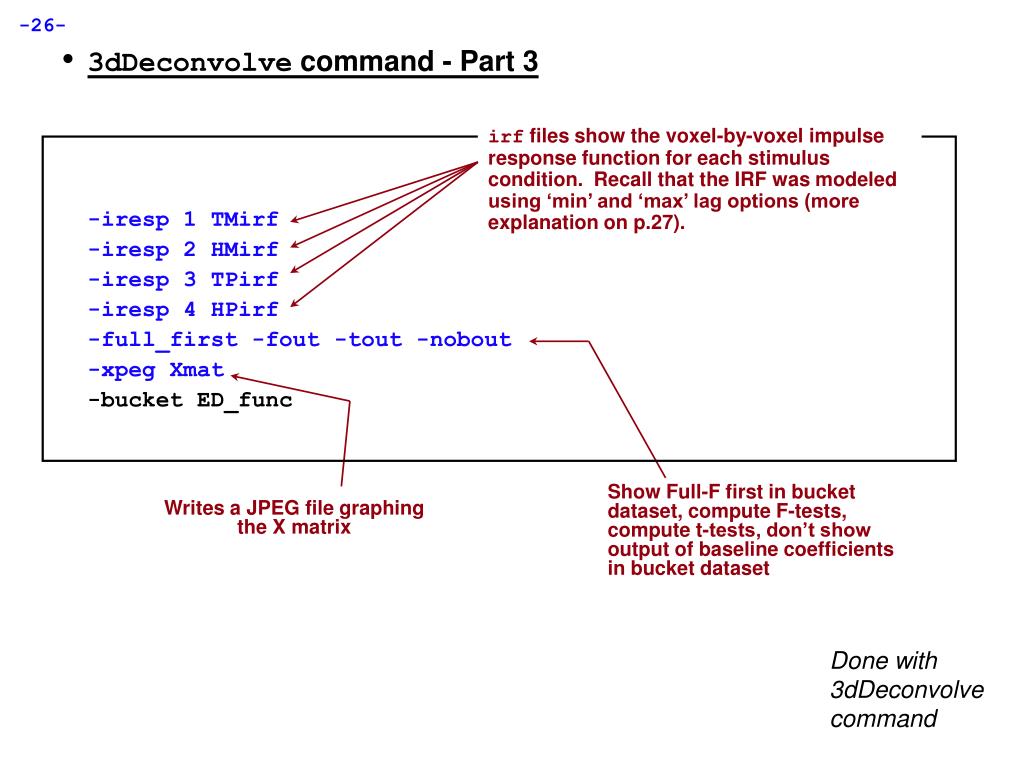 -26-

• 3dDeconvolve command - Part 3

irf files show the voxel-by-voxel impulse response function for each stimulus condition. Recall that the IRF was modeled using ‘min’ and ‘max’ lag options (more explanation on p.27).

-iresp 1 TMirf
-iresp 2 HMirf
-iresp 3 TPirf
-iresp 4 HPirf
-full_first -fout -tout -nobout
-xpeg Xmat
-bucket ED_func

Writes a JPEG file graphing the X matrix

Show Full-F first in bucket dataset, compute F-tests, compute t-tests, don’t show output of baseline coefficients in bucket dataset

Done with 3dDeconvolve command